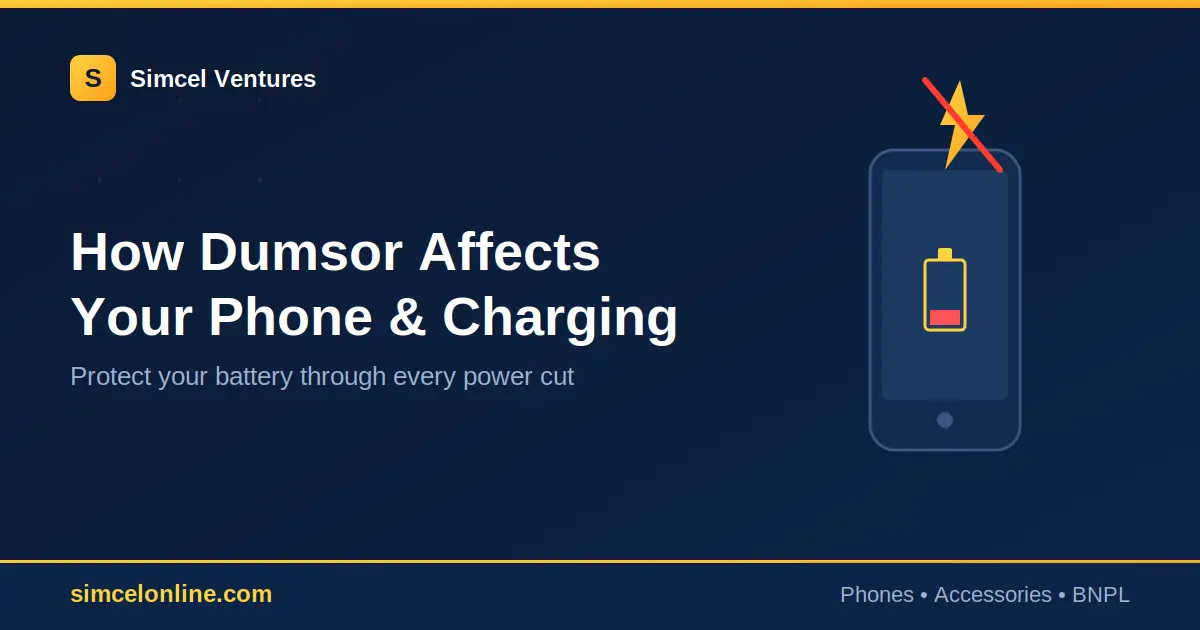 S Simcel Ventures

How Dumsor Affects Your Phone & Charging

Protect your battery through every power cut

simcelonline.com

Phones • Accessories • BNPL